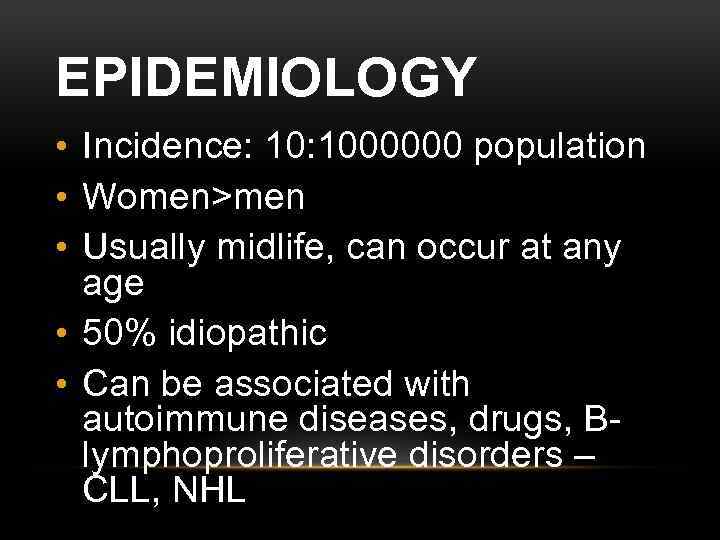 EPIDEMIOLOGY

• Incidence: 10:1000000 population
• Women>men
• Usually midlife, can occur at any age
• 50% idiopathic
• Can be associated with autoimmune diseases, drugs, B-lymphoproliferative disorders – CLL, NHL